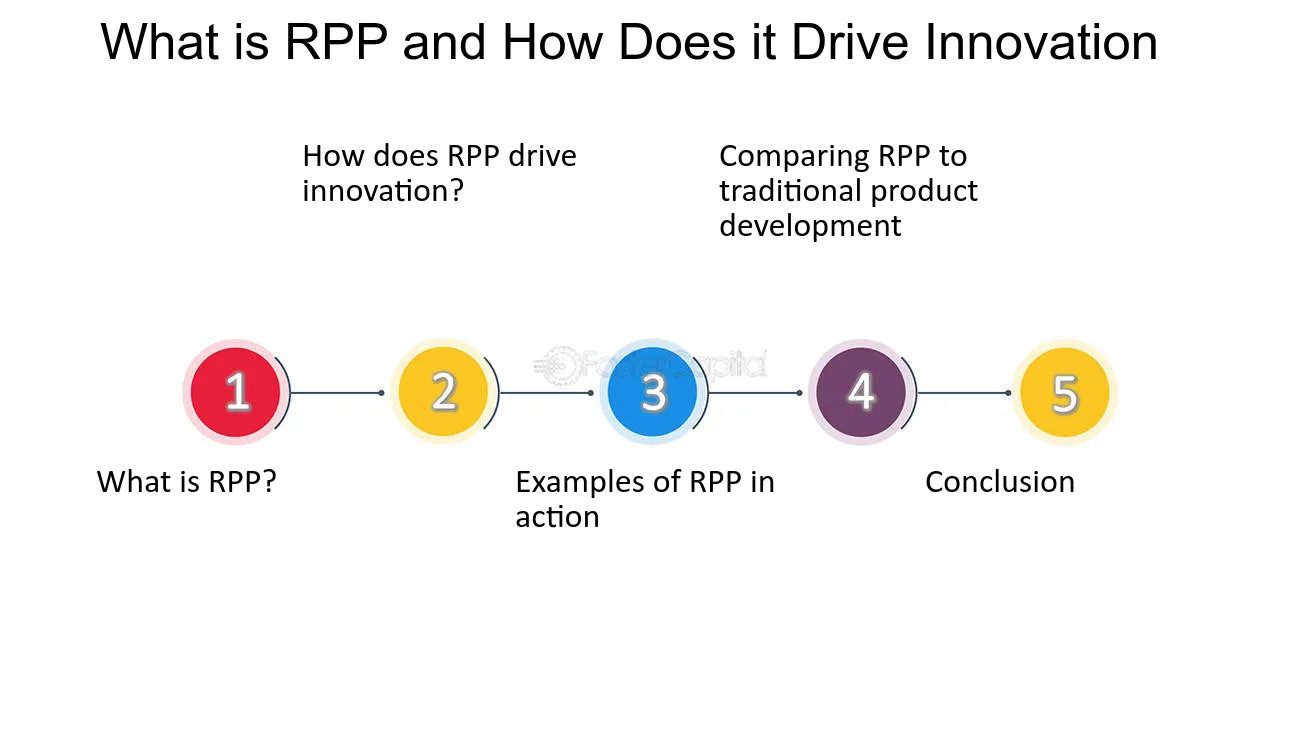 What is RPP and How Does it Drive Innovation

How does RPP drive innovation?

Comparing RPP to traditional product development

1

2

3

4

5

What is RPP?

Examples of RPP in action

Conclusion

FasterCapital